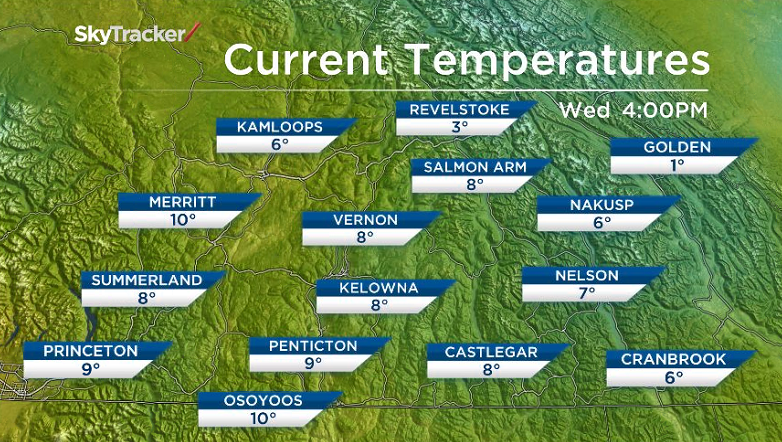 SkyTracker

Current Temperatures

Wed 4:00PM

KAMLOOPS
6°

REVELSTOKE
3°

GOLDEN
1°

SALMON ARM
8°

MERRITT
10°

VERNON
8°

NAKUSP
6°

SUMMERLAND
8°

KELOWNA
8°

NELSON
7°

PRINCETON
9°

PENTICTON
9°

CASTLEGAR
8°

CRANBROOK
6°

OSOYOOS
10°